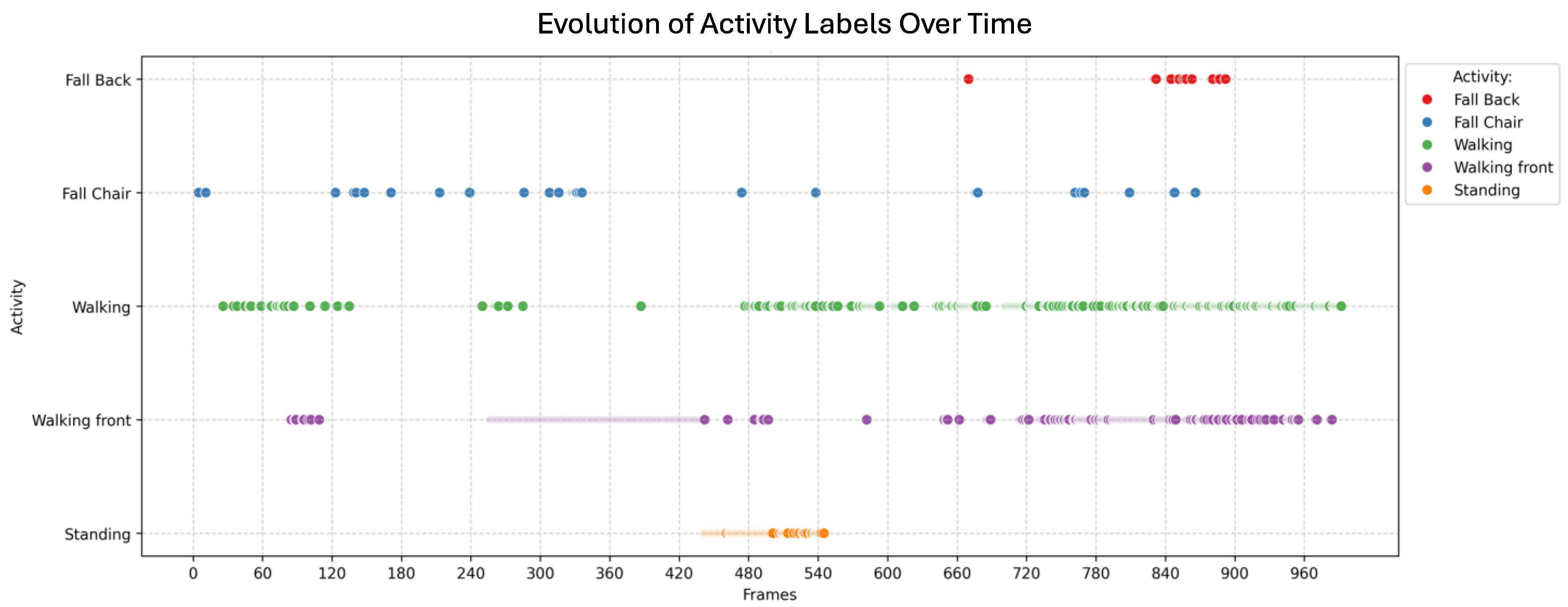 Evolution of Activity Labels Over Time

Activity

Fall Back
Fall Chair
Walking
Walking front
Standing

0 60 120 180 240 300 360 420 480 540 600 660 720 780 840 900 960

Frames

Activity:
Fall Back
Fall Chair
Walking
Walking front
Standing